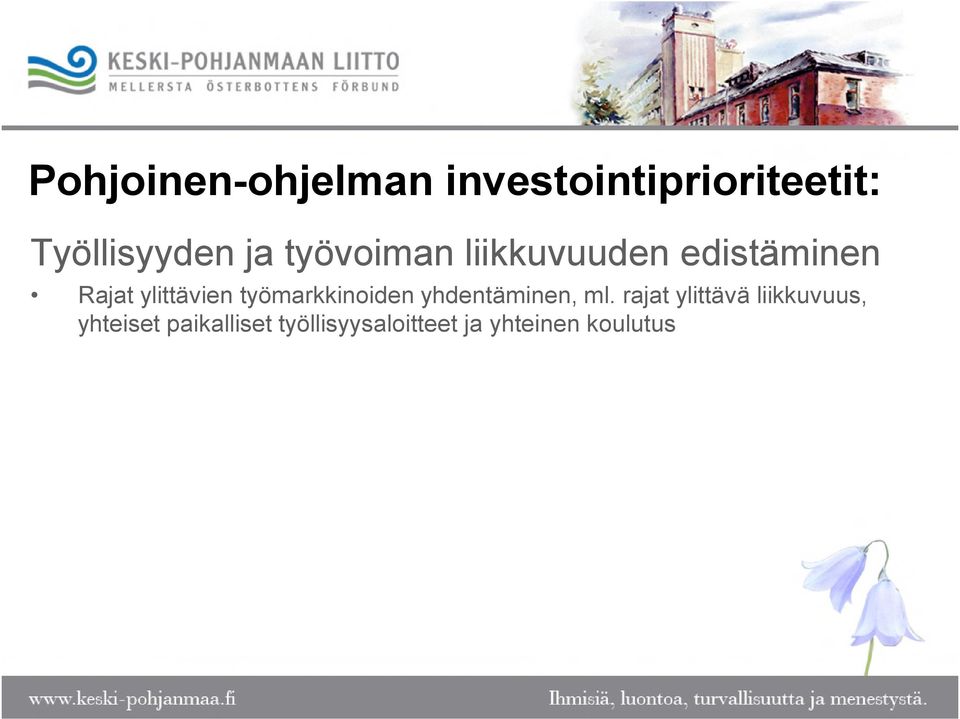 KESKI-POHJANMAAN LIITTO
MELLERSTA ÖSTERBOTTENS FÖRBUND

Pohjoinen-ohjelman investointiprioriteetit:

Työllisyyden ja työvoiman liikkuvuuden edistäminen

• Rajat ylittävien työmarkkinoiden yhdentäminen, ml. rajat ylittävä liikkuvuus, yhteiset paikalliset työllisyysaloitteet ja yhteinen koulutus

www.keski-pohjanmaa.fi

Ihmisiä, luontoa, turvallisuutta ja menestystä.